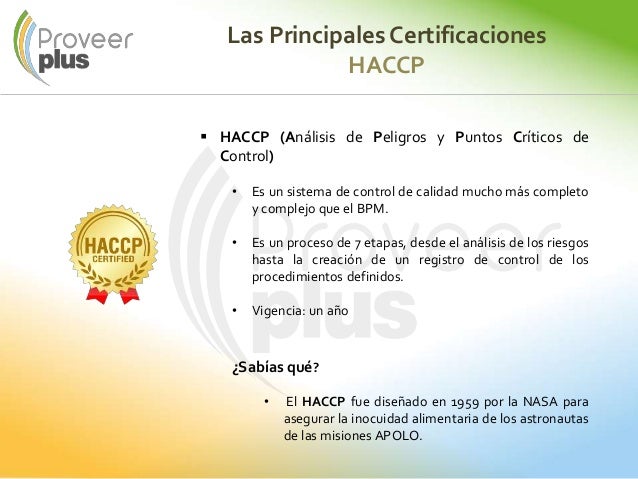 Proveer plus

Las Principales Certificaciones
HACCP

▪ HACCP (Análisis de Peligros y Puntos Críticos de Control)

• Es un sistema de control de calidad mucho más completo y complejo que el BPM.

• Es un proceso de 7 etapas, desde el análisis de los riesgos hasta la creación de un registro de control de los procedimientos definidos.

• Vigencia: un año

HACCP CERTIFIED

Proveer plus

¿Sabías qué?

• El HACCP fue diseñado en 1959 por la NASA para asegurar la inocuidad alimentaria de los astronautas de las misiones APOLO.